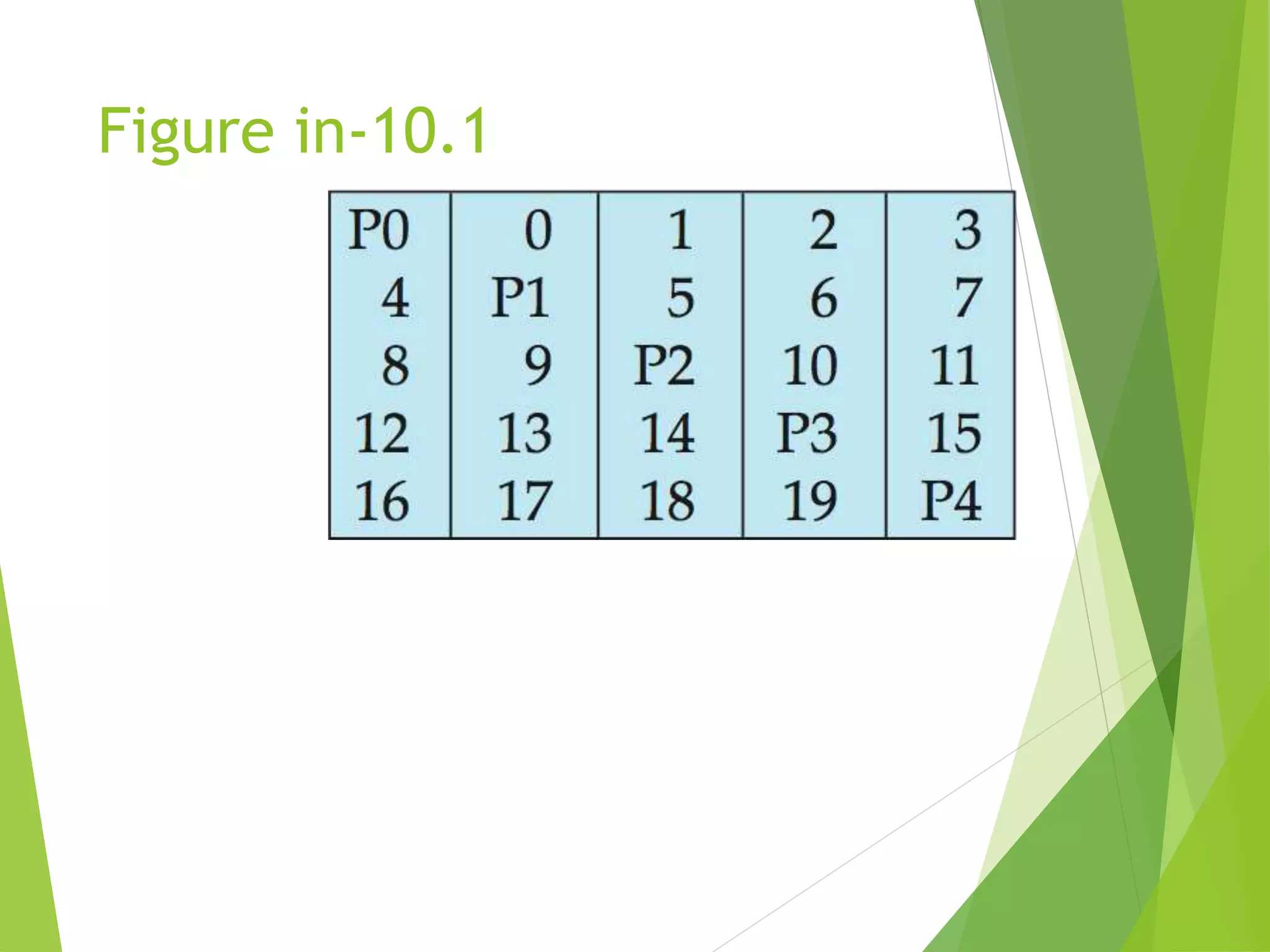 Figure in-10.1

| P0 | 0 | 1 | 2 | 3 |
|---|---|---|---|---|
| 4 | P1 | 5 | 6 | 7 |
| 8 | 9 | P2 | 10 | 11 |
| 12 | 13 | 14 | P3 | 15 |
| 16 | 17 | 18 | 19 | P4 |